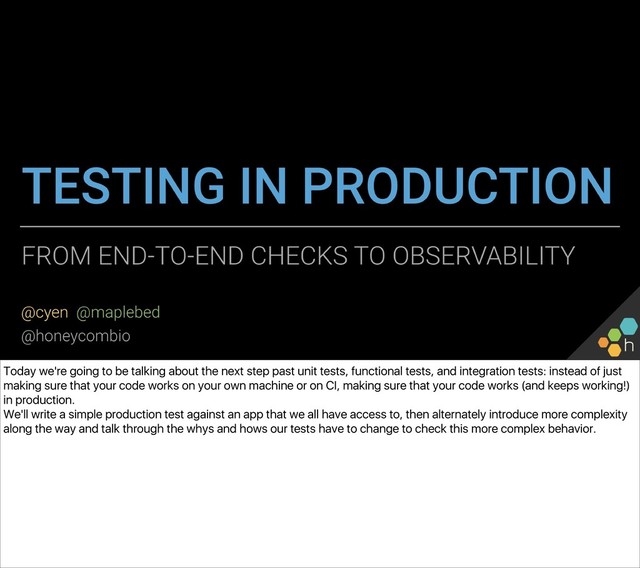 TESTING IN PRODUCTION

FROM END-TO-END CHECKS TO OBSERVABILITY

@cyen @maplebed
@honeycombio

h

Today we're going to be talking about the next step past unit tests, functional tests, and integration tests: instead of just making sure that your code works on your own machine or on CI, making sure that your code works (and keeps working!) in production.
We'll write a simple production test against an app that we all have access to, then alternately introduce more complexity along the way and talk through the whys and hows our tests have to change to check this more complex behavior.